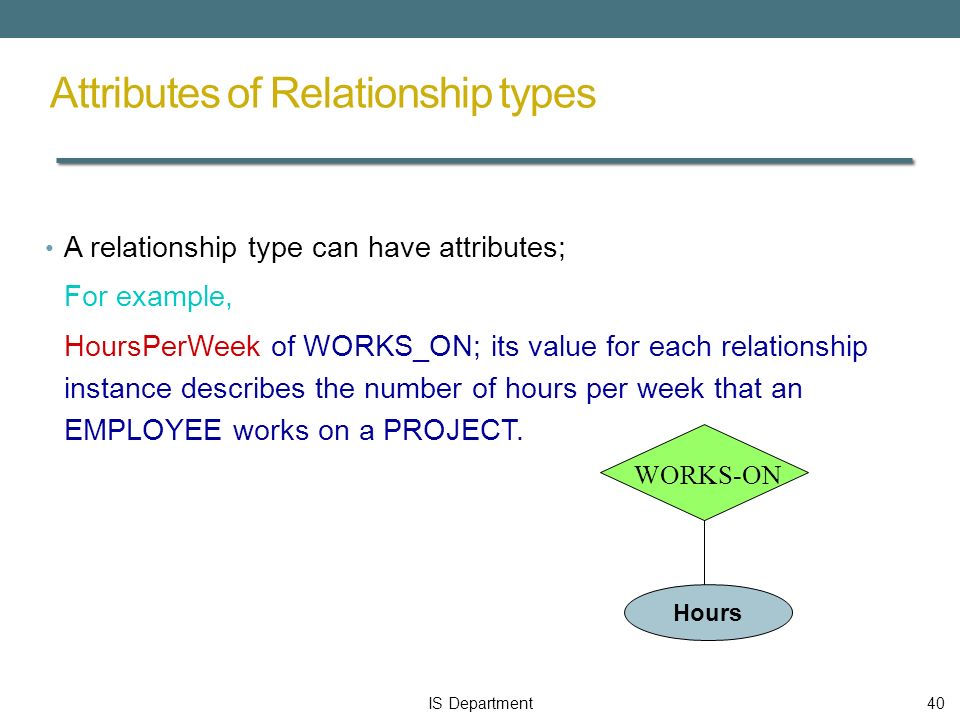 Attributes of Relationship types

• A relationship type can have attributes;

For example,

HoursPerWeek of WORKS_ON; its value for each relationship instance describes the number of hours per week that an EMPLOYEE works on a PROJECT.

WORKS-ON

Hours

IS Department

40